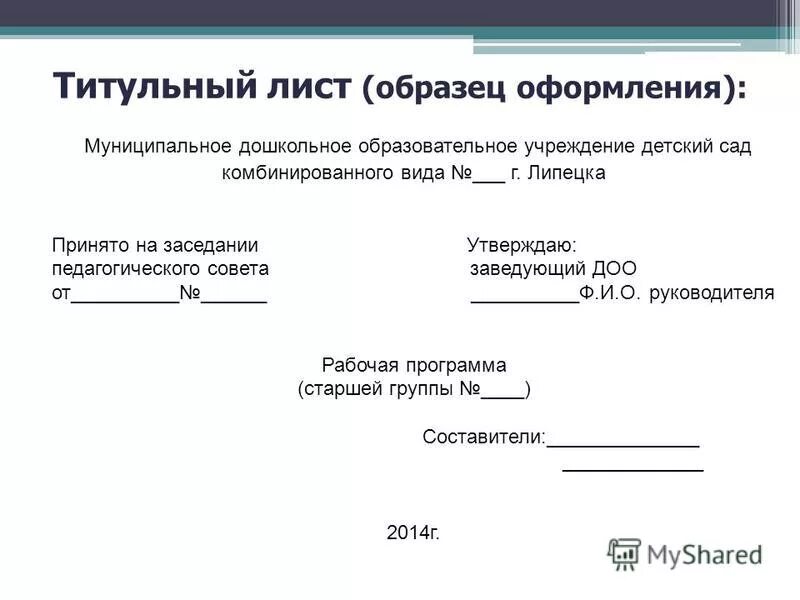 Титульный лист (образец оформления):

Муниципальное дошкольное образовательное учреждение детский сад комбинированного вида №___ г. Липецка

Принято на заседании
педагогического совета
от__________№______

Утверждаю:
заведующий ДОО
__________Ф.И.О. руководителя

Рабочая программа
(старшей группы №____)

Составители:______________
_____________

2014г.

MyShared